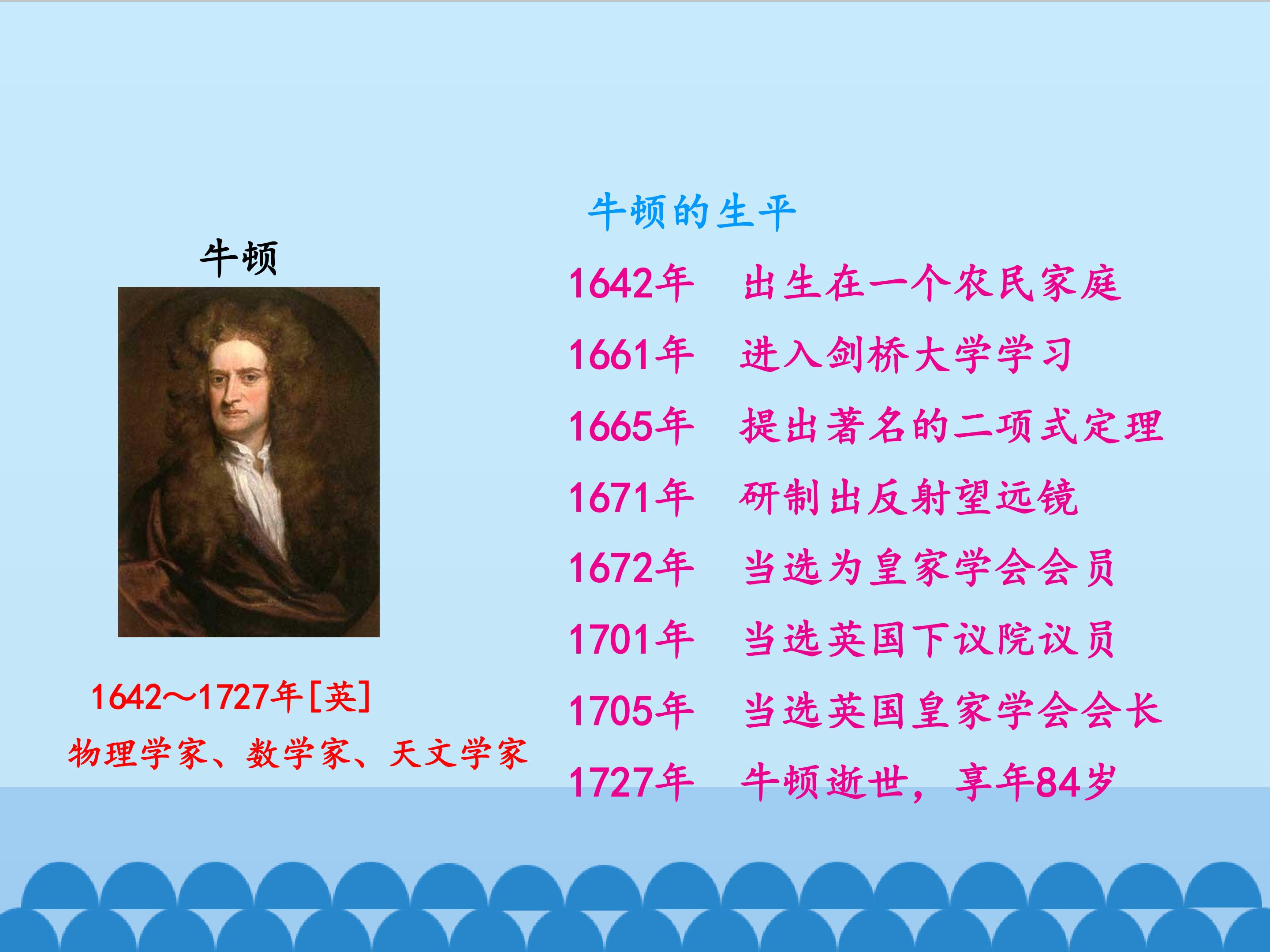 牛顿

1642～1727年[英]

物理学家、数学家、天文学家

牛顿的生平

1642年 出生在一个农民家庭

1661年 进入剑桥大学学习

1665年 提出著名的二项式定理

1671年 研制出反射望远镜

1672年 当选为皇家学会会员

1701年 当选英国下议院议员

1705年 当选英国皇家学会会长

1727年 牛顿逝世，享年84岁